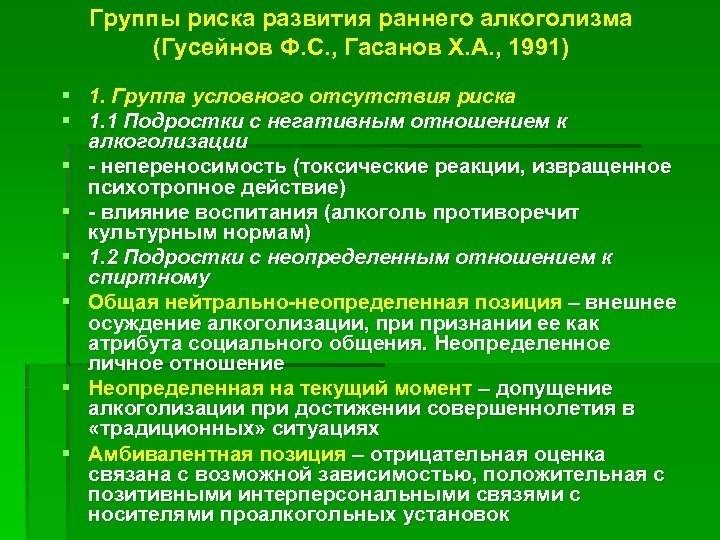 Группы риска развития раннего алкоголизма (Гусейнов Ф.С., Гасанов Х.А., 1991)

1. Группа условного отсутствия риска

1.1 Подростки с негативным отношением к алкоголизации

- непереносимость (токсические реакции, извращенное психотропное действие)

- влияние воспитания (алкоголь противоречит культурным нормам)

1.2 Подростки с неопределенным отношением к спиртному

Общая нейтрально-неопределенная позиция – внешнее осуждение алкоголизации, при признании ее как атрибута социального общения. Неопределенное личное отношение

Неопределенная на текущий момент – допущение алкоголизации при достижении совершеннолетия в «традиционных» ситуациях

Амбивалентная позиция – отрицательная оценка связана с возможной зависимостью, положительная с позитивными интерперсональными связями с носителями проалкогольных установок